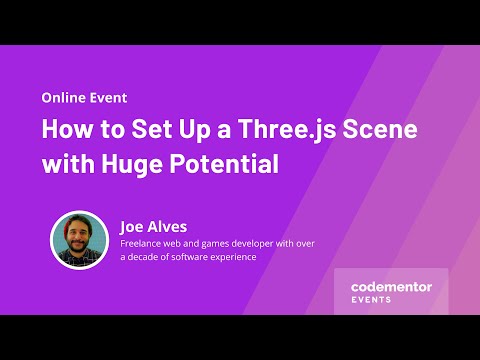 Online Event

How to Set Up a Three.js Scene with Huge Potential

Joe Alves

Freelance web and games developer with over a decade of software experience

codementor
EVENTS